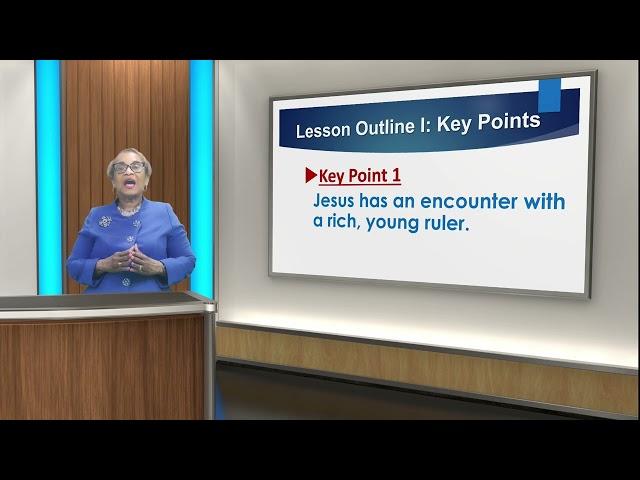 Lesson Outline I: Key Points

Key Point 1

Jesus has an encounter with a rich, young ruler.